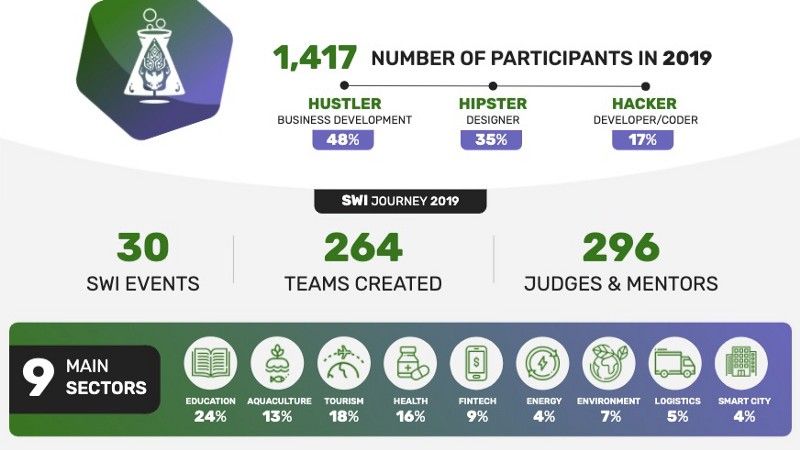 1,417 NUMBER OF PARTICIPANTS IN 2019

HUSTLER
BUSINESS DEVELOPMENT
48%

HIPSTER
DESIGNER
35%

HACKER
DEVELOPER/CODER
17%

SWI JOURNEY 2019

30
SWI EVENTS

264
TEAMS CREATED

296
JUDGES & MENTORS

9 MAIN SECTORS

EDUCATION
24%

AQUACULTURE
13%

TOURISM
18%

HEALTH
16%

FINTECH
9%

ENERGY
4%

ENVIRONMENT
7%

LOGISTICS
5%

SMART CITY
4%